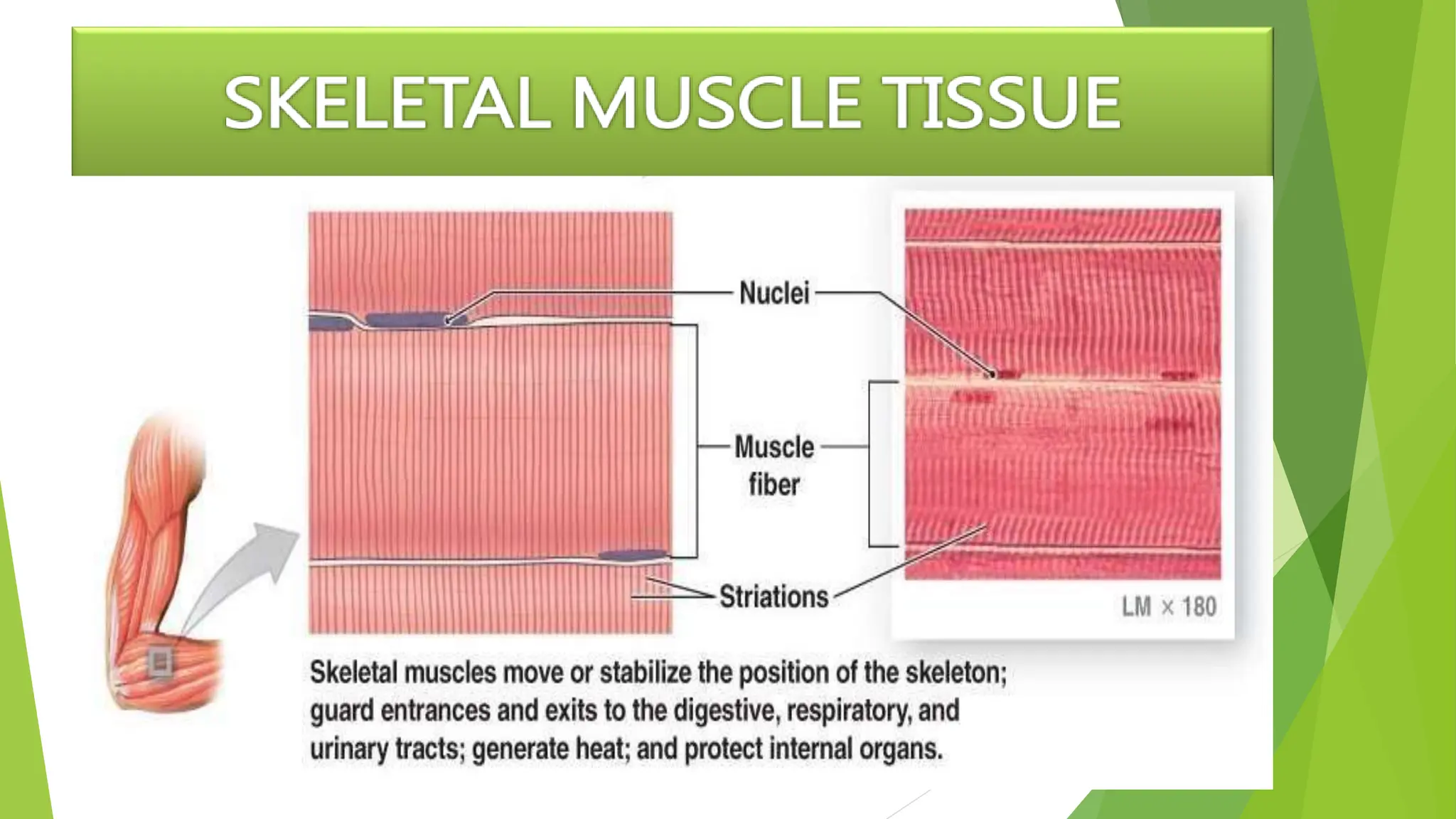 SKELETAL MUSCLE TISSUE

Nuclei

Muscle fiber

Striations

LM × 180

Skeletal muscles move or stabilize the position of the skeleton; guard entrances and exits to the digestive, respiratory, and urinary tracts; generate heat; and protect internal organs.